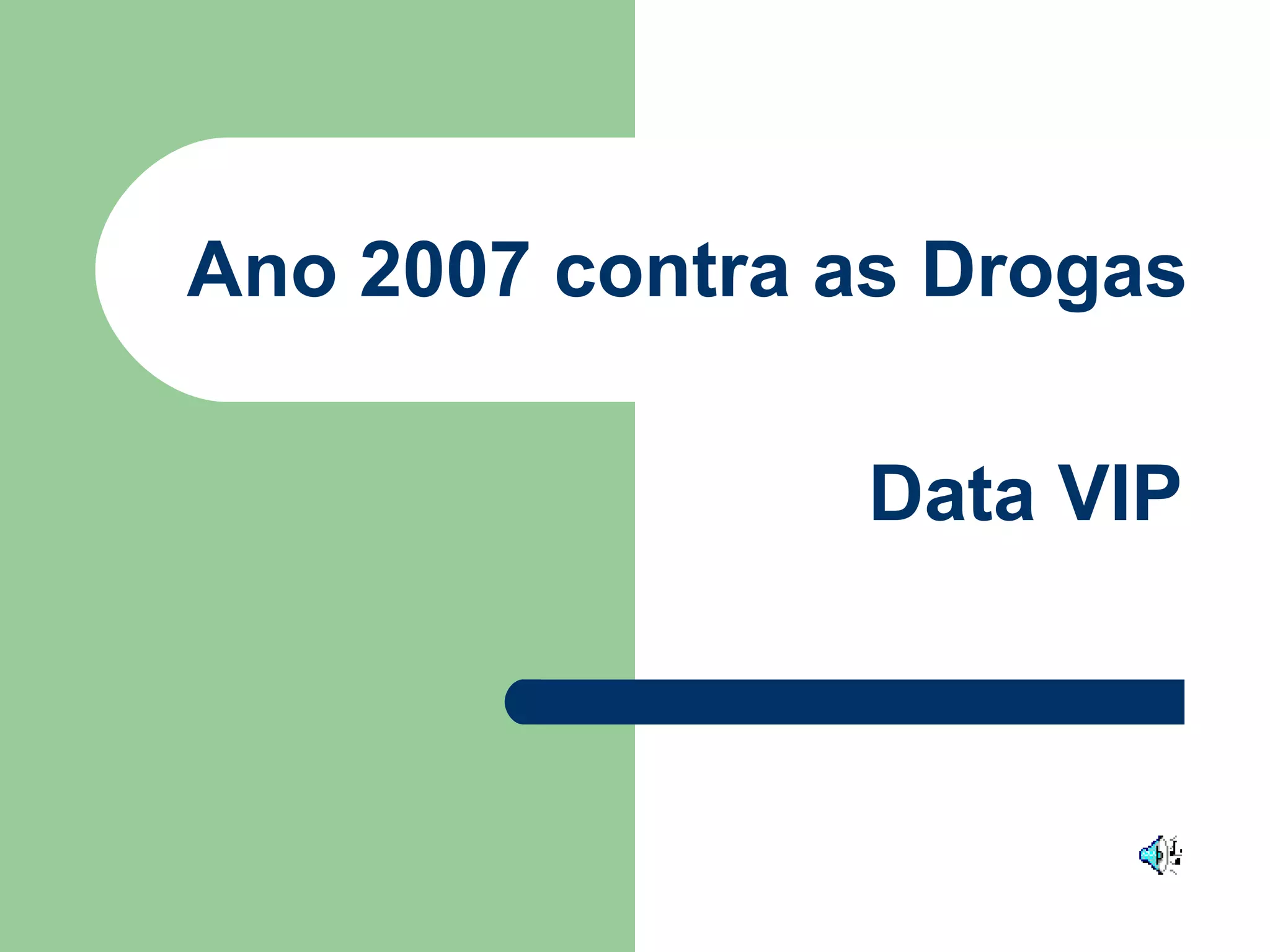 Ano 2007 contra as Drogas

Data VIP